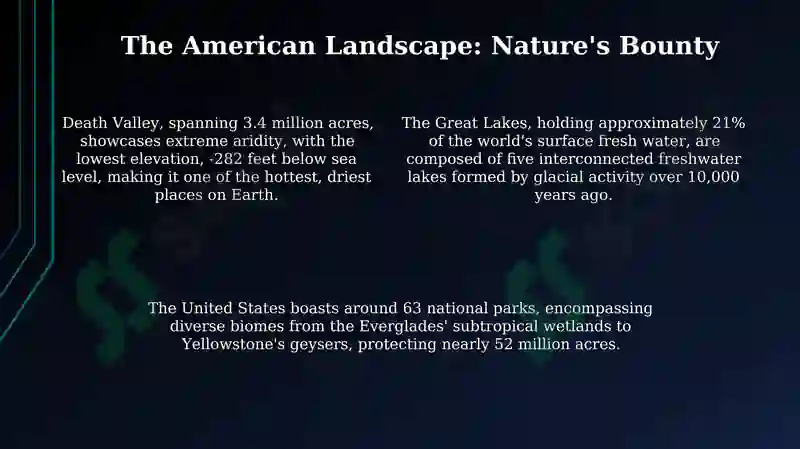 The American Landscape: Nature's Bounty

Death Valley, spanning 3.4 million acres, showcases extreme aridity, with the lowest elevation, -282 feet below sea level, making it one of the hottest, driest places on Earth.

The Great Lakes, holding approximately 21% of the world's surface fresh water, are composed of five interconnected freshwater lakes formed by glacial activity over 10,000 years ago.

The United States boasts around 63 national parks, encompassing diverse biomes from the Everglades' subtropical wetlands to Yellowstone's geysers, protecting nearly 52 million acres.